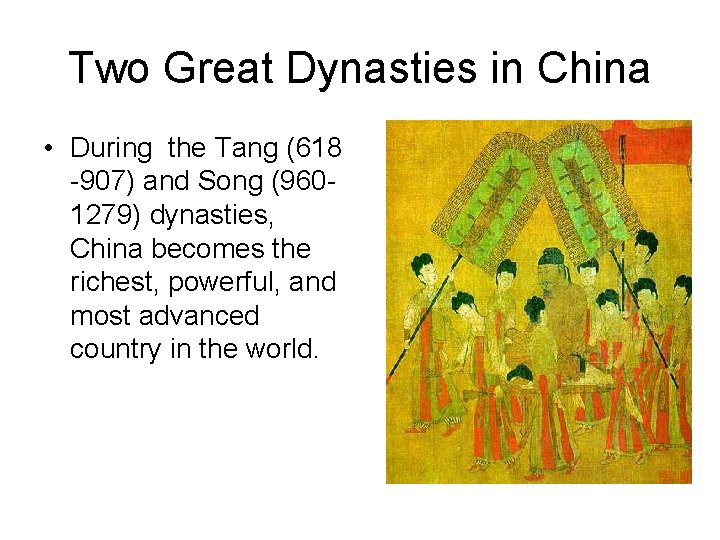 Two Great Dynasties in China

• During the Tang (618 -907) and Song (960-1279) dynasties, China becomes the richest, powerful, and most advanced country in the world.